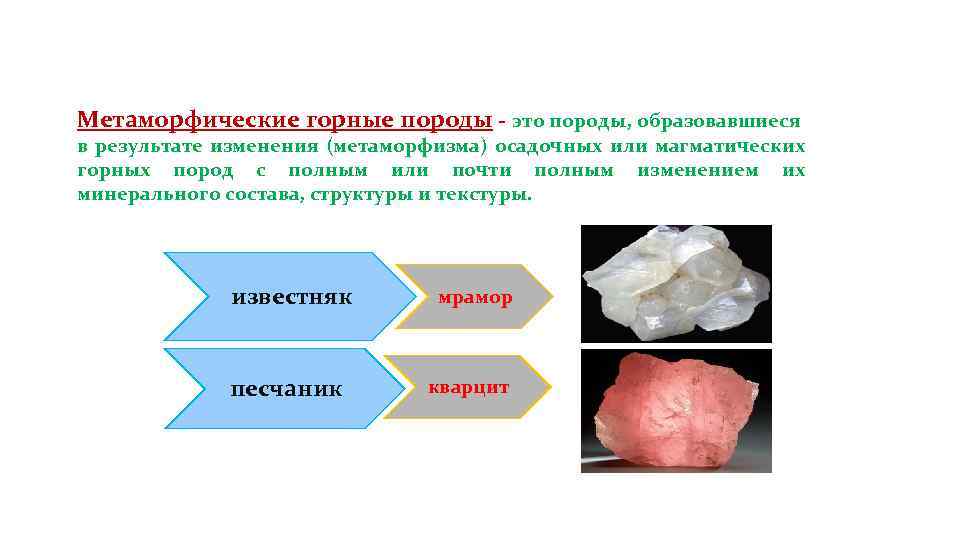 Метаморфические горные породы - это породы, образовавшиеся в результате изменения (метаморфизма) осадочных или магматических горных пород с полным или почти полным изменением их минерального состава, структуры и текстуры.

известняк

мрамор

песчаник

кварцит